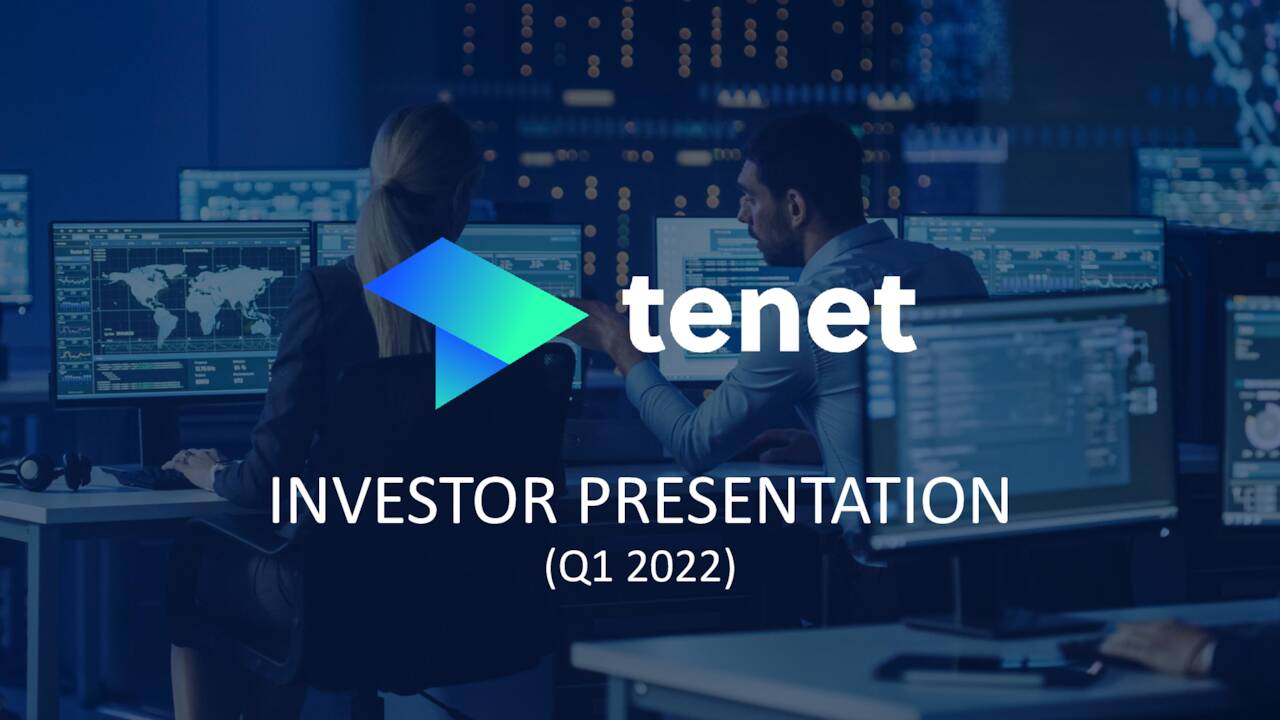 tenet

INVESTOR PRESENTATION
(Q1 2022)